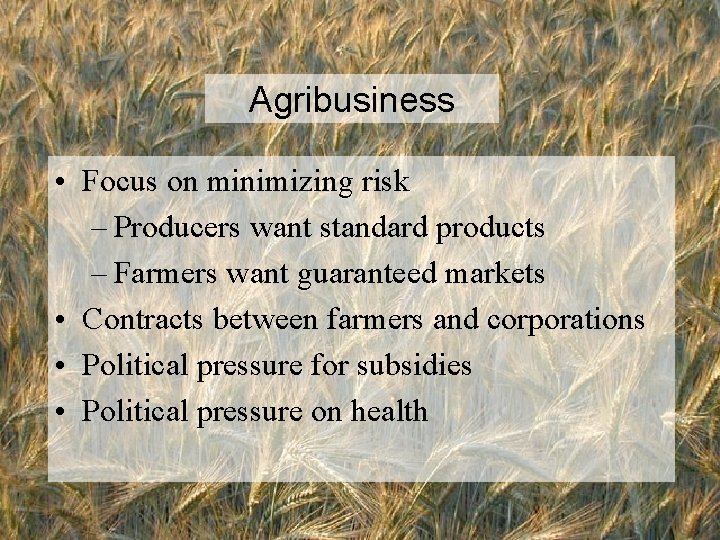 Agribusiness

• Focus on minimizing risk
– Producers want standard products
– Farmers want guaranteed markets
• Contracts between farmers and corporations
• Political pressure for subsidies
• Political pressure on health